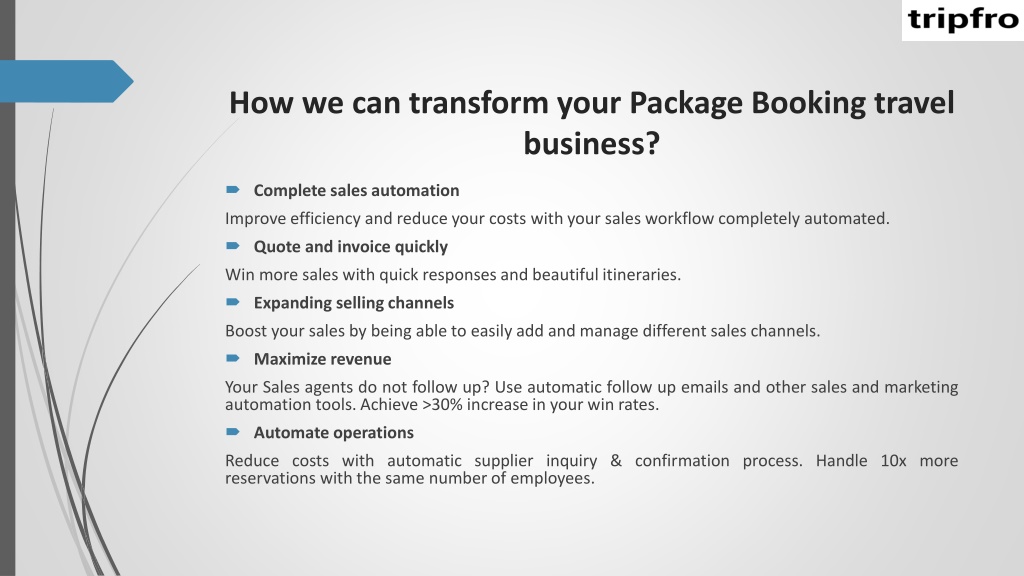 tripfro

How we can transform your Package Booking travel business?

Complete sales automation

Improve efficiency and reduce your costs with your sales workflow completely automated.

Quote and invoice quickly

Win more sales with quick responses and beautiful itineraries.

Expanding selling channels

Boost your sales by being able to easily add and manage different sales channels.

Maximize revenue

Your Sales agents do not follow up? Use automatic follow up emails and other sales and marketing automation tools. Achieve >30% increase in your win rates.

Automate operations

Reduce costs with automatic supplier inquiry & confirmation process. Handle 10x more reservations with the same number of employees.